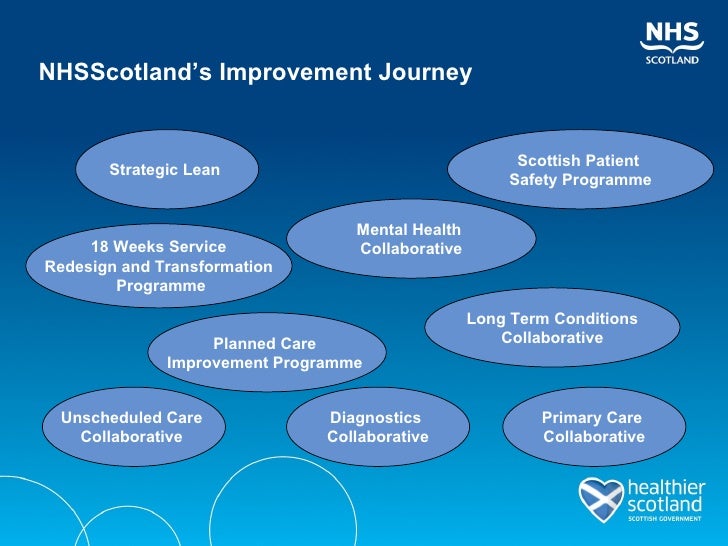 NHS
SCOTLAND

NHSScotland's Improvement Journey

Strategic Lean

Scottish Patient Safety Programme

Mental Health Collaborative

18 Weeks Service Redesign and Transformation Programme

Long Term Conditions Collaborative

Planned Care Improvement Programme

Unscheduled Care Collaborative

Diagnostics Collaborative

Primary Care Collaborative

healthier scotland
SCOTTISH GOVERNMENT